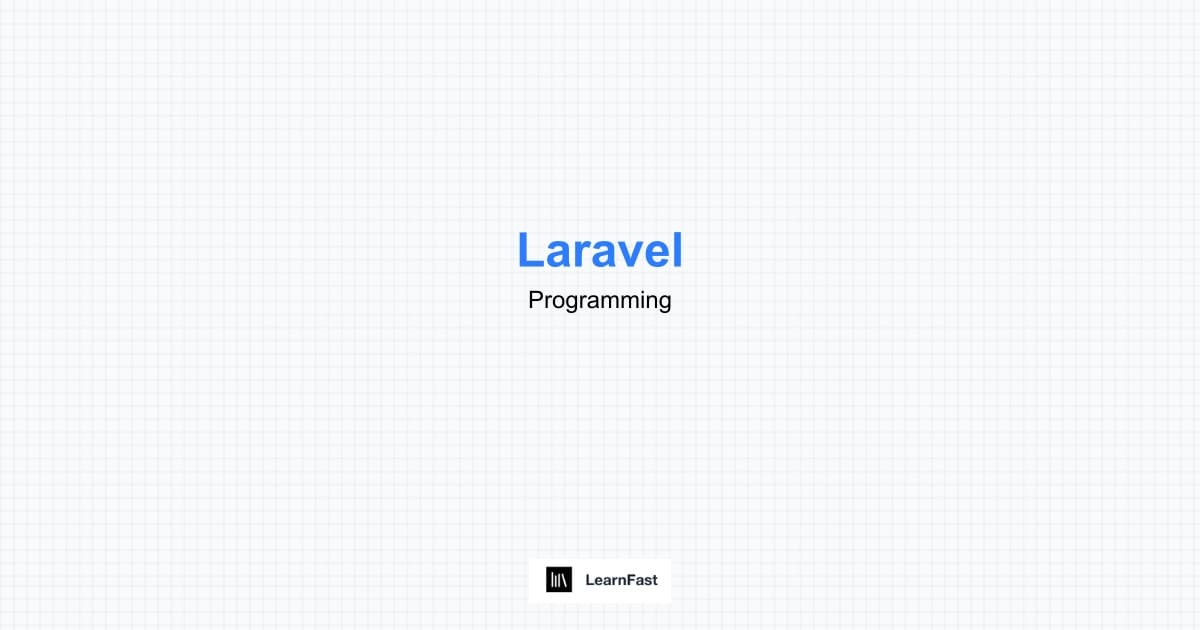 Laravel
Programming

LearnFast